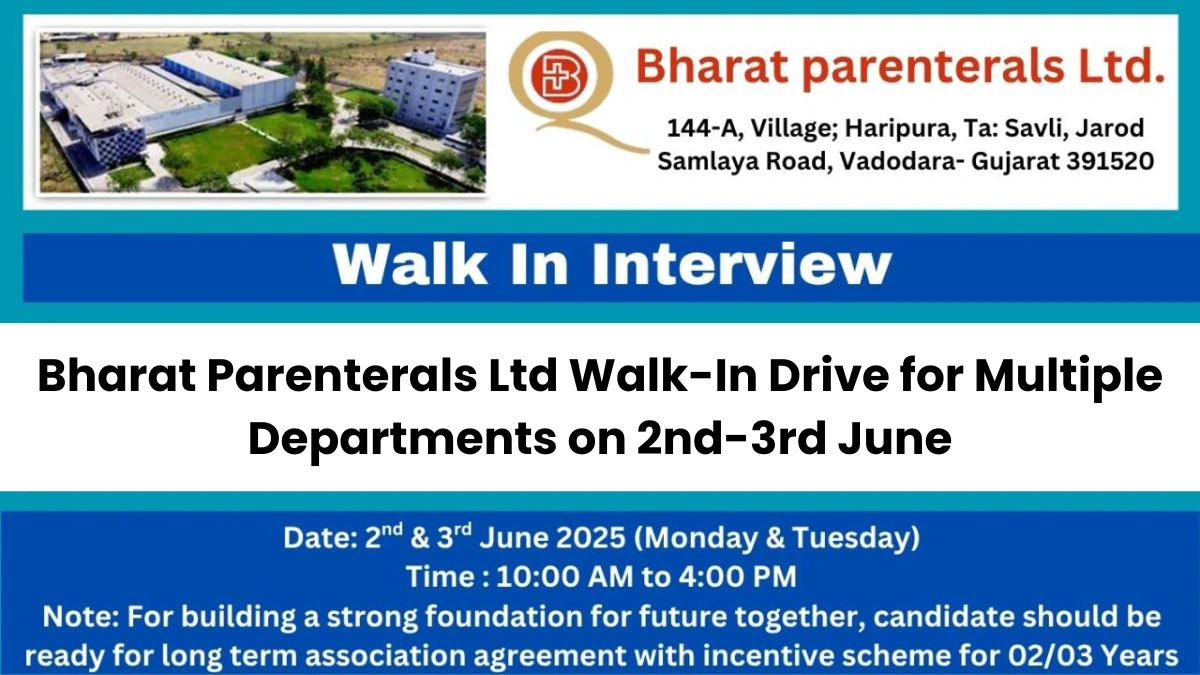 Bharat parenterals Ltd.

144-A, Village; Haripura, Ta: Savli, Jarod Samlaya Road, Vadodara- Gujarat 391520

Walk In Interview

Bharat Parenterals Ltd Walk-In Drive for Multiple Departments on 2nd-3rd June

Date: 2$^{nd}$ & 3$^{rd}$ June 2025 (Monday & Tuesday)
Time : 10:00 AM to 4:00 PM
Note: For building a strong foundation for future together, candidate should be ready for long term association agreement with incentive scheme for 02/03 Years